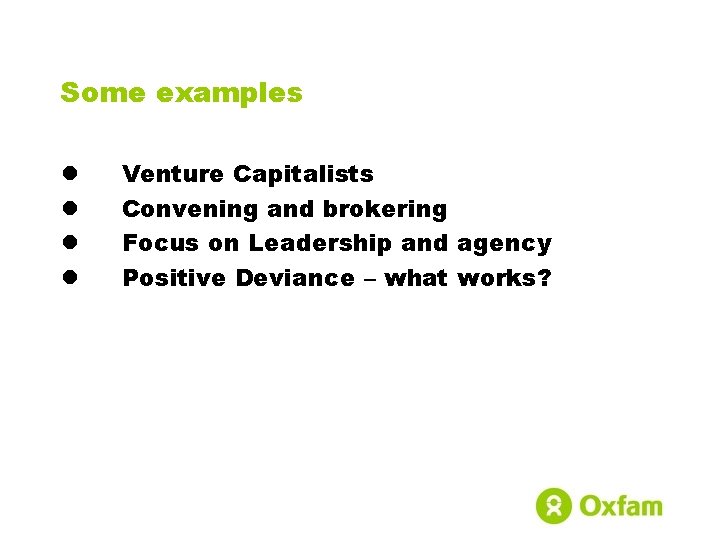 Some examples

- Venture Capitalists
- Convening and brokering
- Focus on Leadership and agency
- Positive Deviance – what works?

Oxfam